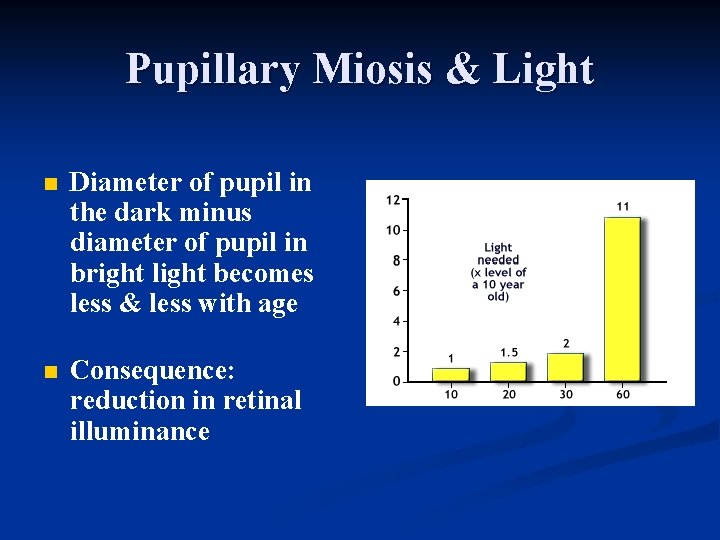 Pupillary Miosis & Light

Diameter of pupil in the dark minus diameter of pupil in bright light becomes less & less with age

Consequence: reduction in retinal illuminance

12
10
8
6
4
2
0

Light needed (x level of a 10 year old)

1
1.5
2
11

10
20
30
60